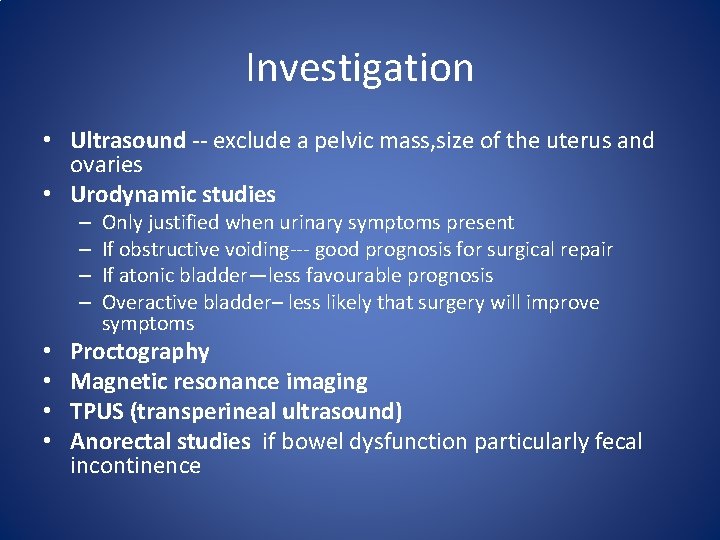 Investigation

• Ultrasound -- exclude a pelvic mass,size of the uterus and ovaries
• Urodynamic studies
– Only justified when urinary symptoms present
– If obstructive voiding--- good prognosis for surgical repair
– If atonic bladder—less favourable prognosis
– Overactive bladder– less likely that surgery will improve symptoms
• Proctography
• Magnetic resonance imaging
• TPUS (transperineal ultrasound)
• Anorectal studies if bowel dysfunction particularly fecal incontinence